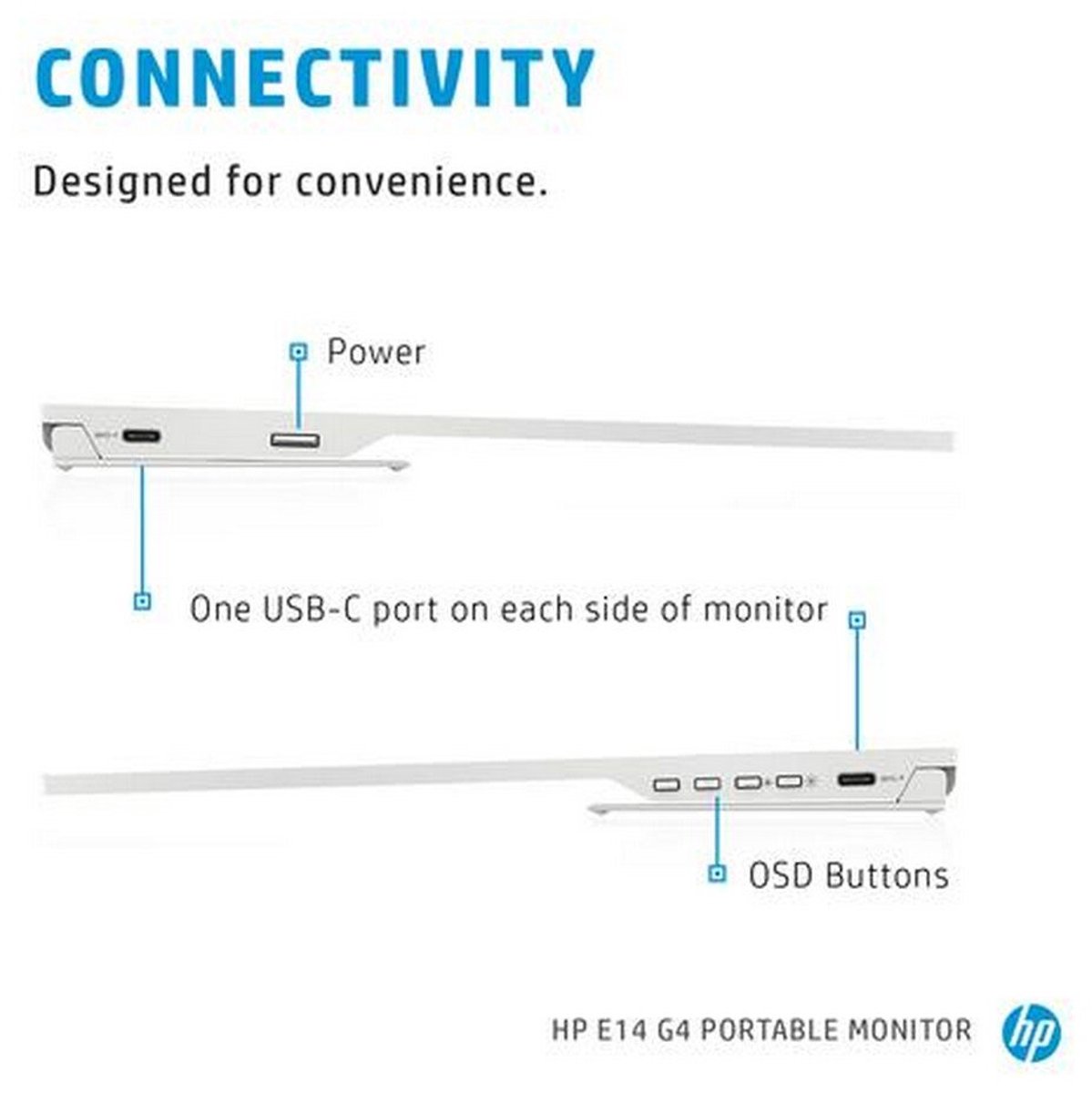 CONNECTIVITY

Designed for convenience.

Power

One USB-C port on each side of monitor

OSD Buttons

HP E14 G4 PORTABLE MONITOR

hp